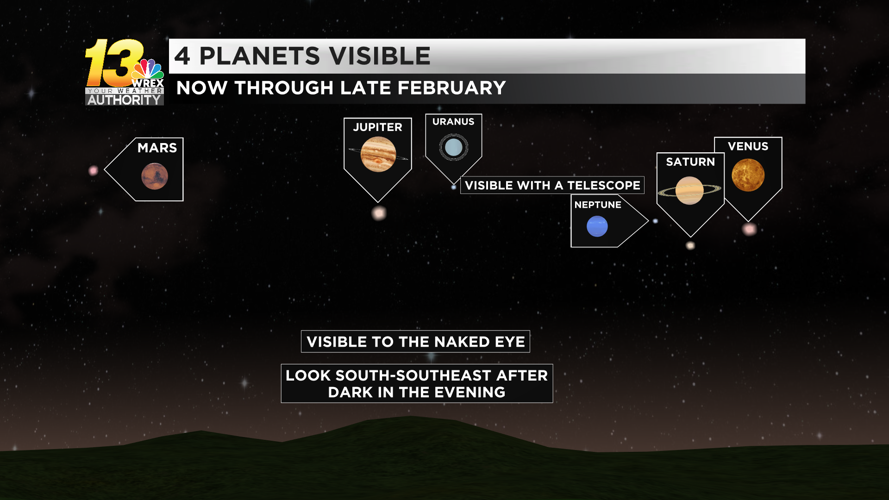 13 WREX YOUR WEATHER AUTHORITY

4 PLANETS VISIBLE

NOW THROUGH LATE FEBRUARY

MARS

JUPITER

URANUS

VISIBLE WITH A TELESCOPE

NEPTUNE

SATURN

VENUS

VISIBLE TO THE NAKED EYE

LOOK SOUTH-SOUTHEAST AFTER DARK IN THE EVENING